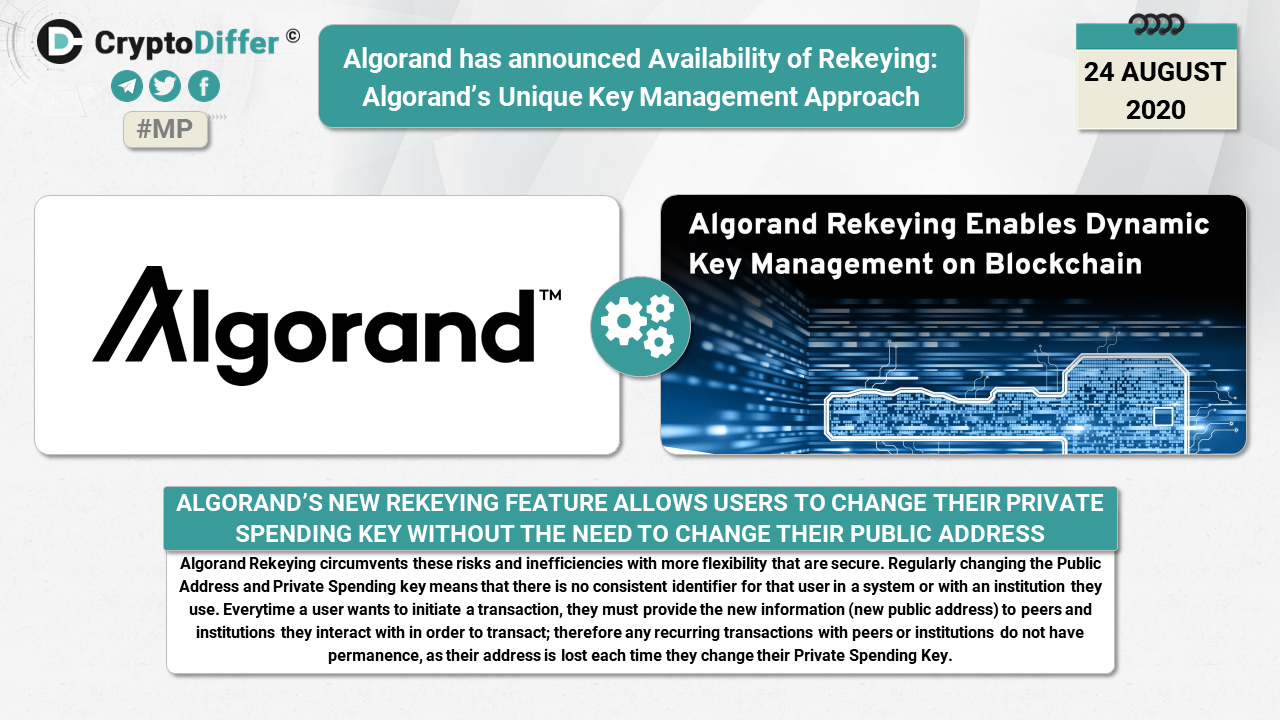 CryptoDiffer ©

#MP

Algorand has announced Availability of Rekeying: Algorand's Unique Key Management Approach

24 AUGUST 2020

Algorand™

Algorand Rekeying Enables Dynamic Key Management on Blockchain

ALGORAND'S NEW REKEYING FEATURE ALLOWS USERS TO CHANGE THEIR PRIVATE SPENDING KEY WITHOUT THE NEED TO CHANGE THEIR PUBLIC ADDRESS

Algorand Rekeying circumvents these risks and inefficiencies with more flexibility that are secure. Regularly changing the Public Address and Private Spending key means that there is no consistent identifier for that user in a system or with an institution they use. Everytime a user wants to initiate a transaction, they must provide the new information (new public address) to peers and institutions they interact with in order to transact; therefore any recurring transactions with peers or institutions do not have permanence, as their address is lost each time they change their Private Spending Key.